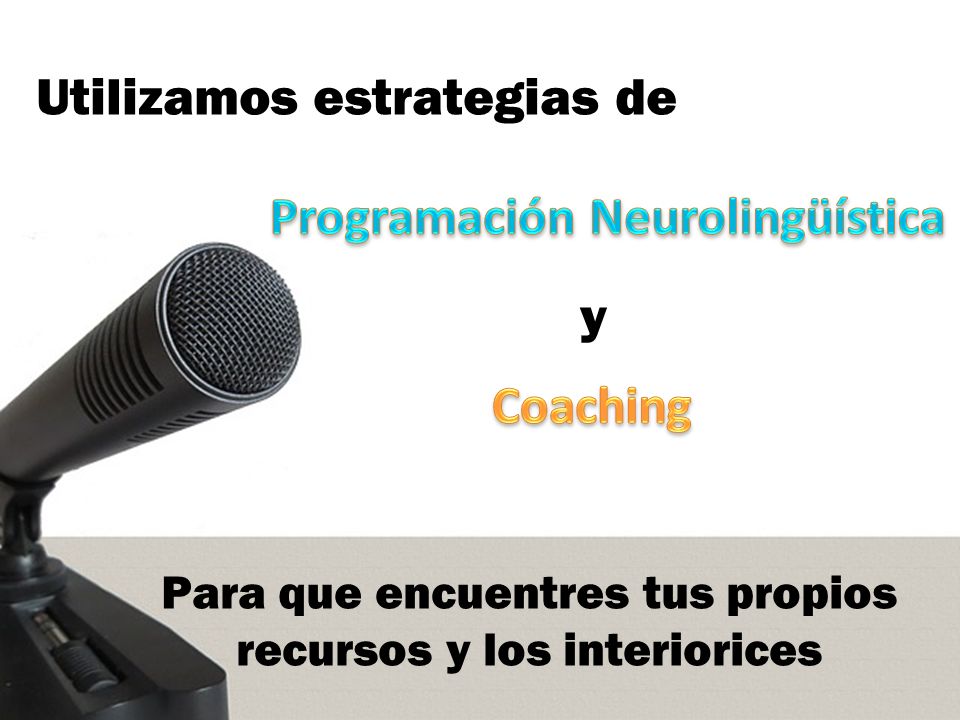 Utilizamos estrategias de

Programación Neurolingüística

y

Coaching

Para que encuentres tus propios recursos y los interiorices